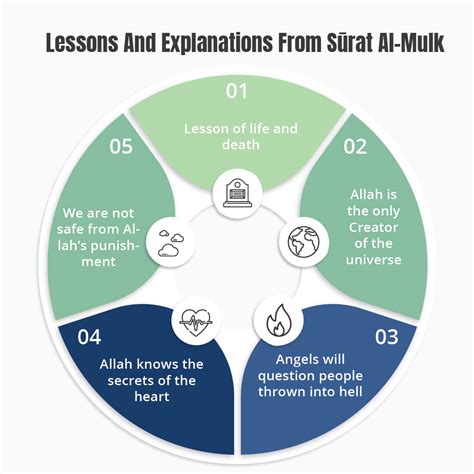 Lessons And Explanations From Sūrat Al-Mulk

01

Lesson of life and death

02

Allah is the only Creator of the universe

03

Angels will question people thrown into hell

04

Allah knows the secrets of the heart

05

We are not safe from Allah's punishment